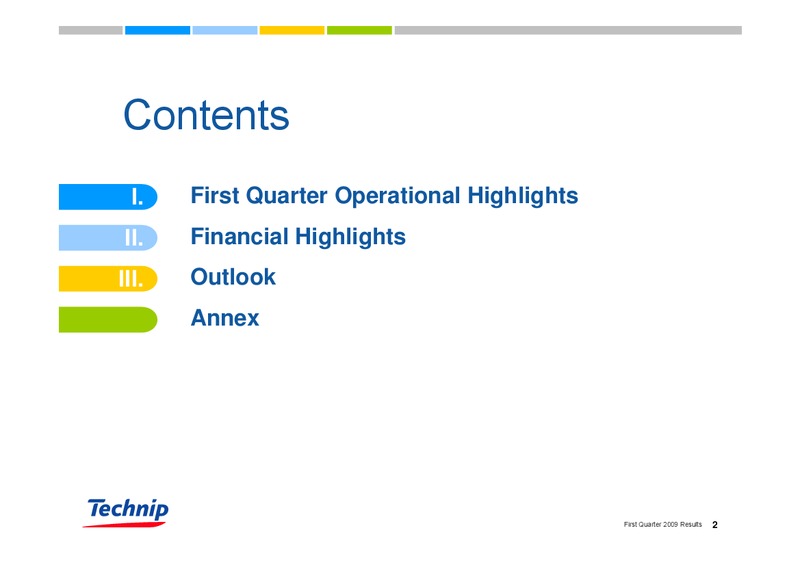 Contents

I. First Quarter Operational Highlights

II. Financial Highlights

III. Outlook

Annex

Technip

First Quarter 2009 Results 2